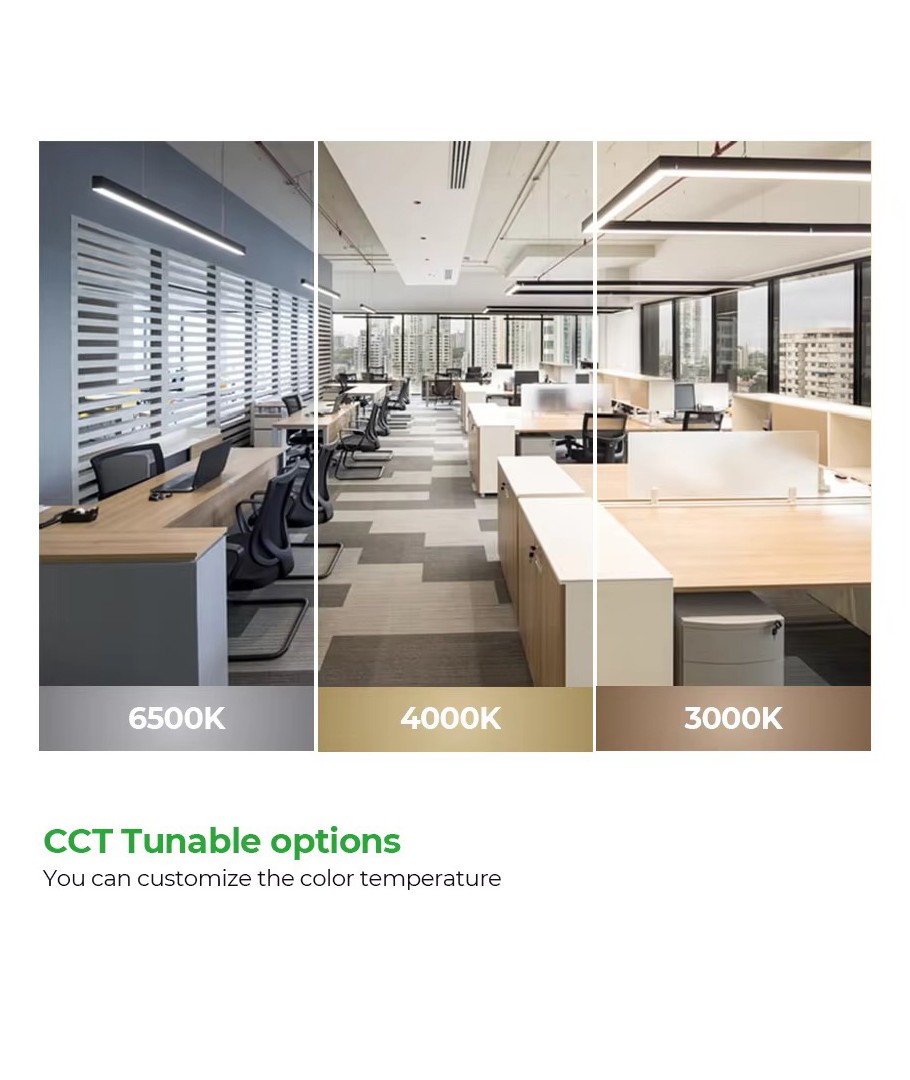 6500K
4000K
3000K

CCT Tunable options
You can customize the color temperature